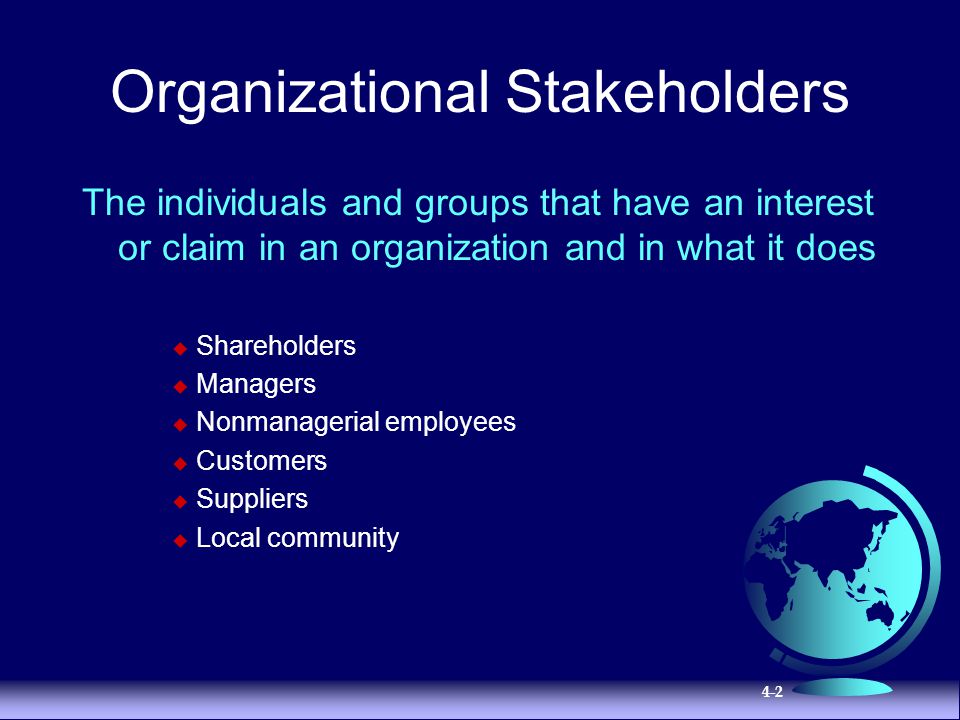 Organizational Stakeholders

The individuals and groups that have an interest or claim in an organization and in what it does

- Shareholders
- Managers
- Nonmanagerial employees
- Customers
- Suppliers
- Local community

4-2